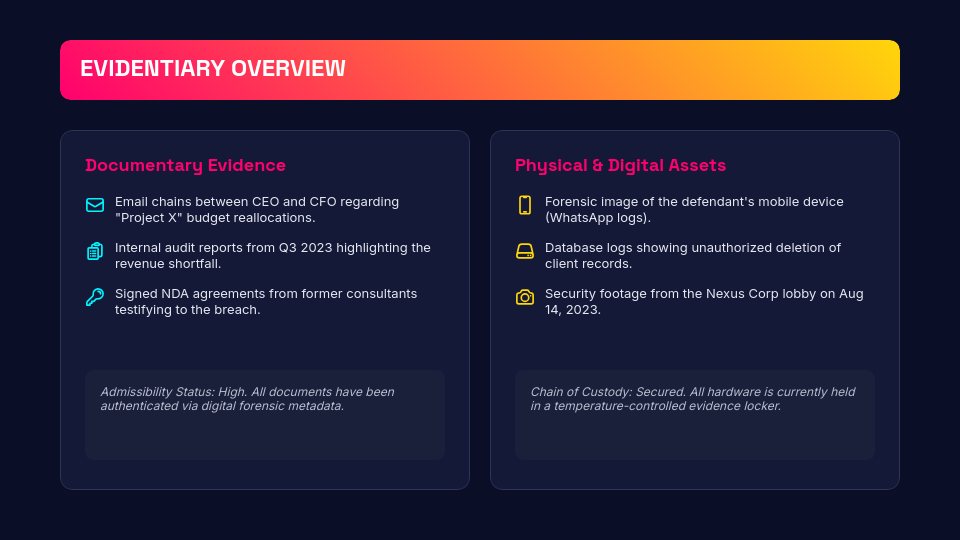 EVIDENTIARY OVERVIEW

Documentary Evidence

Email chains between CEO and CFO regarding "Project X" budget reallocations.

Internal audit reports from Q3 2023 highlighting the revenue shortfall.

Signed NDA agreements from former consultants testifying to the breach.

Admissibility Status: High. All documents have been authenticated via digital forensic metadata.

Physical & Digital Assets

Forensic image of the defendant's mobile device (WhatsApp logs).

Database logs showing unauthorized deletion of client records.

Security footage from the Nexus Corp lobby on Aug 14, 2023.

Chain of Custody: Secured. All hardware is currently held in a temperature-controlled evidence locker.